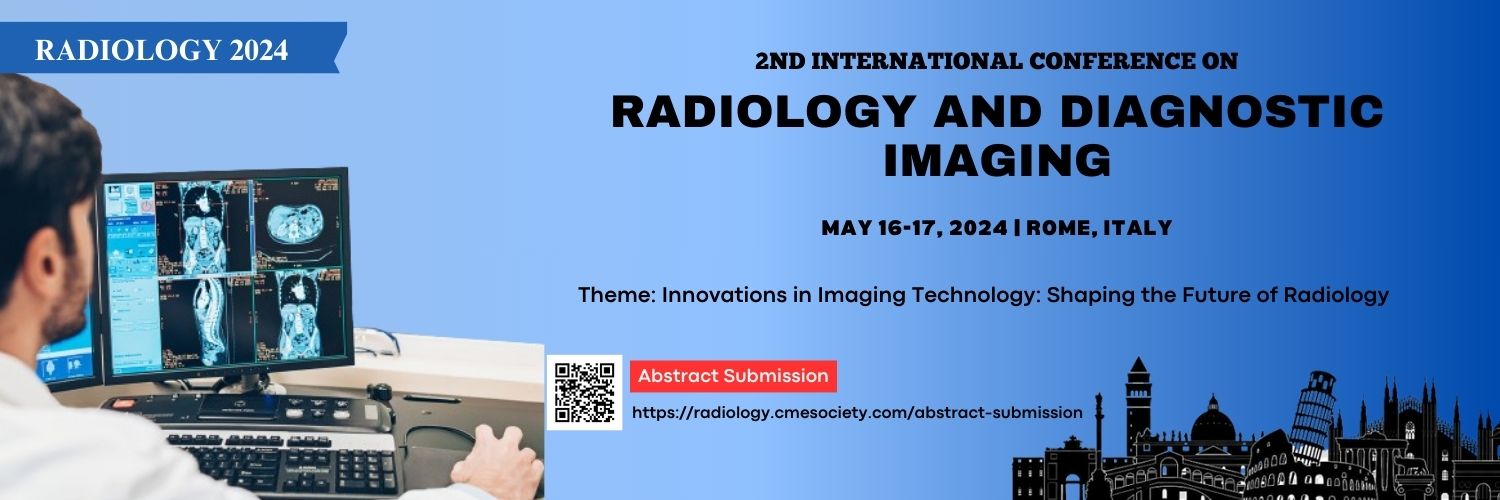 RADIOLOGY 2024

2ND INTERNATIONAL CONFERENCE ON

RADIOLOGY AND DIAGNOSTIC IMAGING

MAY 16-17, 2024 | ROME, ITALY

Theme: Innovations in Imaging Technology: Shaping the Future of Radiology

Abstract Submission

https://radiology.cmesociety.com/abstract-submission